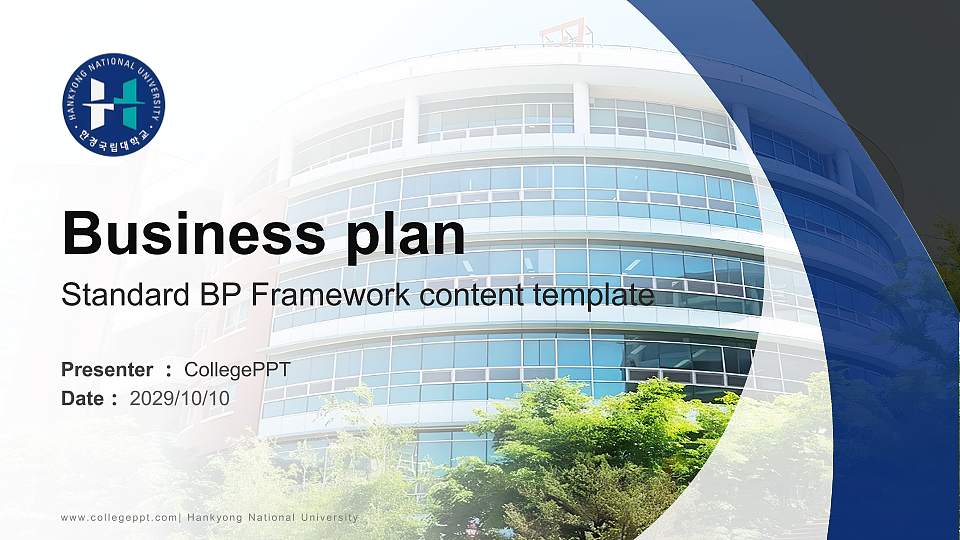 HANKYONG NATIONAL UNIVERSITY
한경국립대학교

Business plan
Standard BP Framework content template

Presenter : CollegePPT
Date : 2029/10/10

www.collegeppt.com| Hankyong National University